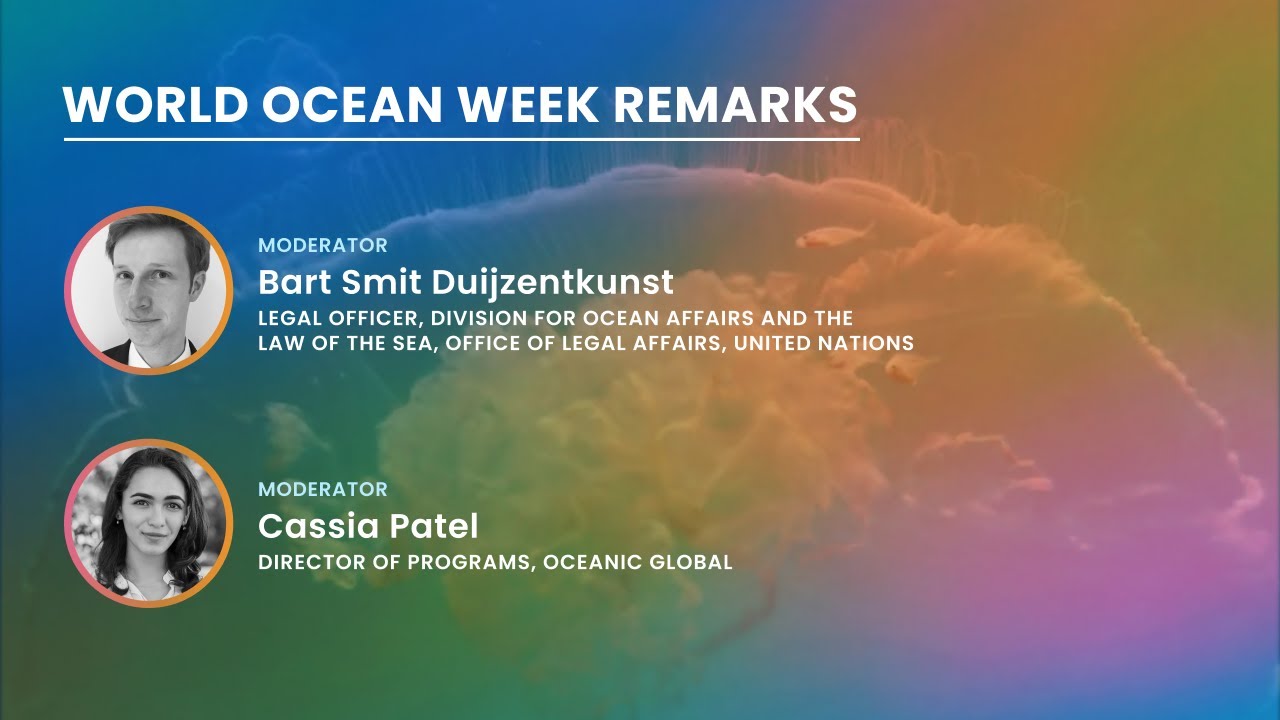 WORLD OCEAN WEEK REMARKS

MODERATOR
Bart Smit Duijzentkunst
LEGAL OFFICER, DIVISION FOR OCEAN AFFAIRS AND THE LAW OF THE SEA, OFFICE OF LEGAL AFFAIRS, UNITED NATIONS

MODERATOR
Cassia Patel
DIRECTOR OF PROGRAMS, OCEANIC GLOBAL